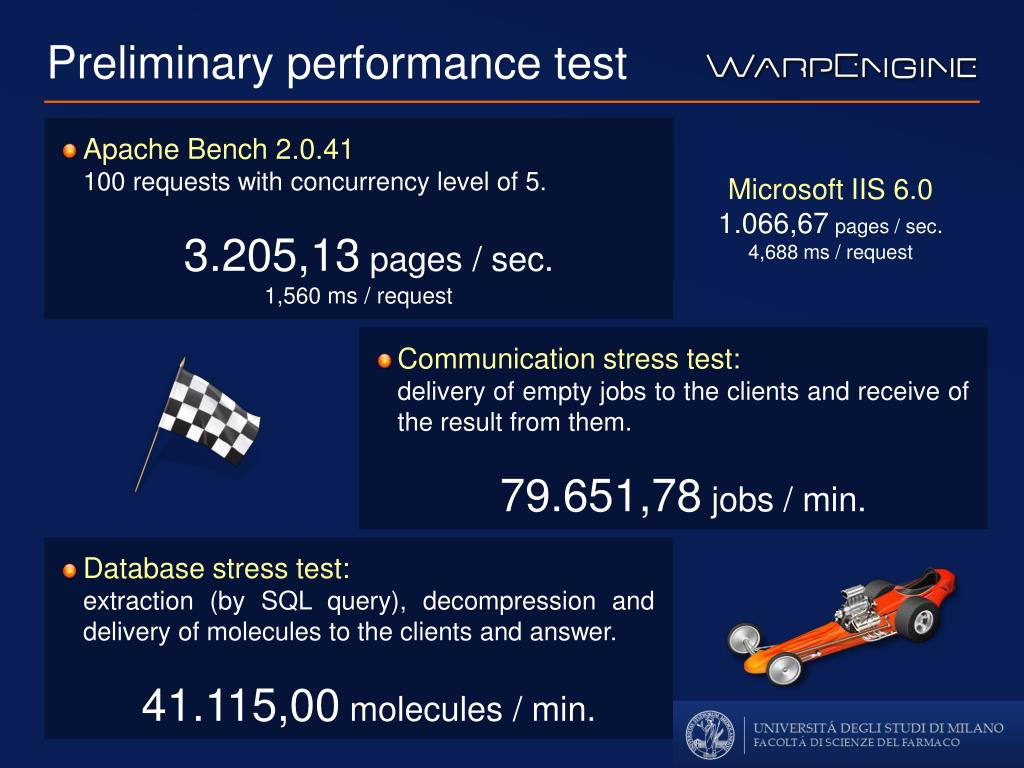 Preliminary performance test

WARPENGINE

Apache Bench 2.0.41
100 requests with concurrency level of 5.

3.205,13 pages / sec.
1,560 ms / request

Microsoft IIS 6.0
1.066,67 pages / sec.
4,688 ms / request

Communication stress test:
delivery of empty jobs to the clients and receive of the result from them.

79.651,78 jobs / min.

Database stress test:
extraction (by SQL query), decompression and delivery of molecules to the clients and answer.

41.115,00 molecules / min.

UNIVERSITÀ DEGLI STUDI DI MILANO
FACOLTÀ DI SCIENZE DEL FARMACO